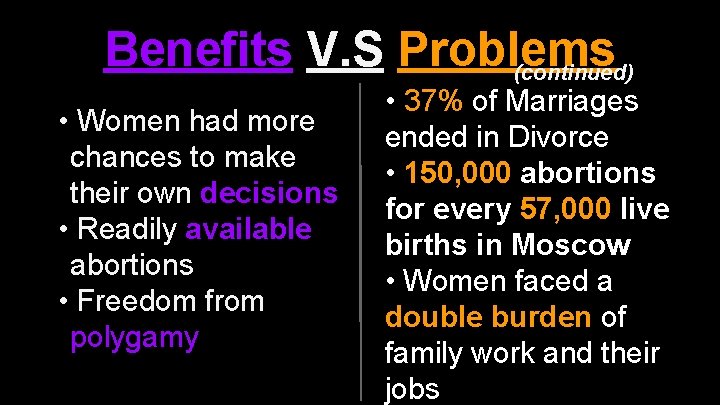 Benefits V.S Problems (continued)

• Women had more chances to make their own decisions
• Readily available abortions
• Freedom from polygamy

• 37% of Marriages ended in Divorce
• 150,000 abortions for every 57,000 live births in Moscow
• Women faced a double burden of family work and their jobs